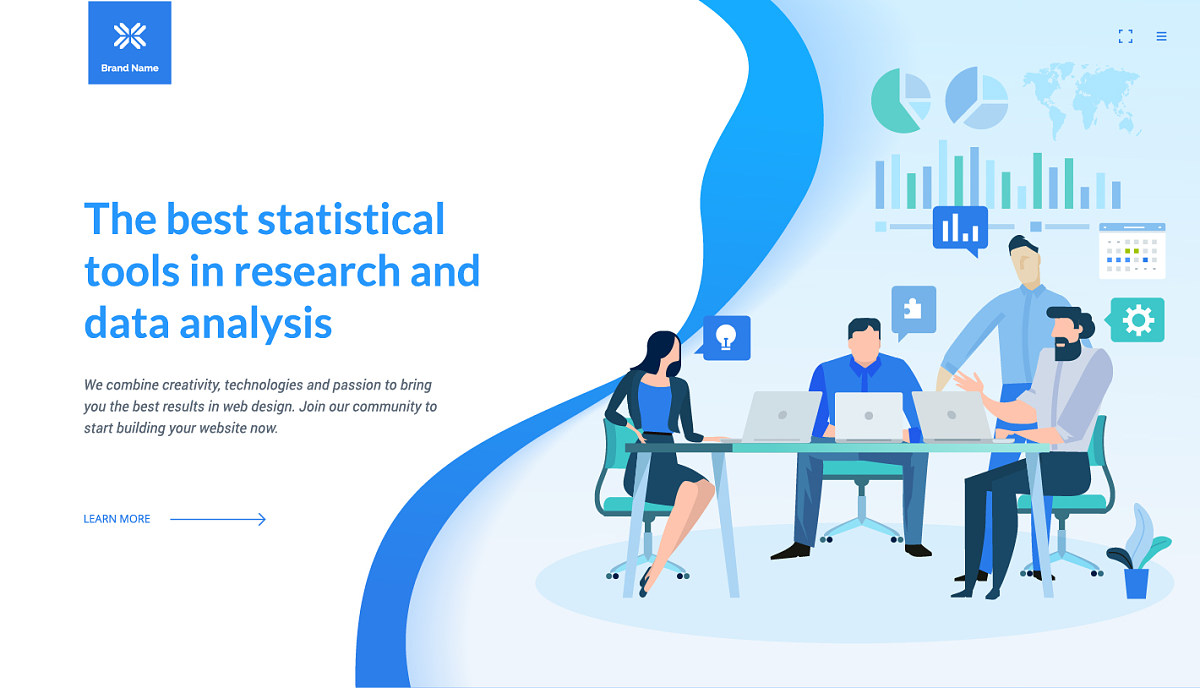 Brand Name

The best statistical tools in research and data analysis

We combine creativity, technologies and passion to bring you the best results in web design. Join our community to start building your website now.

LEARN MORE